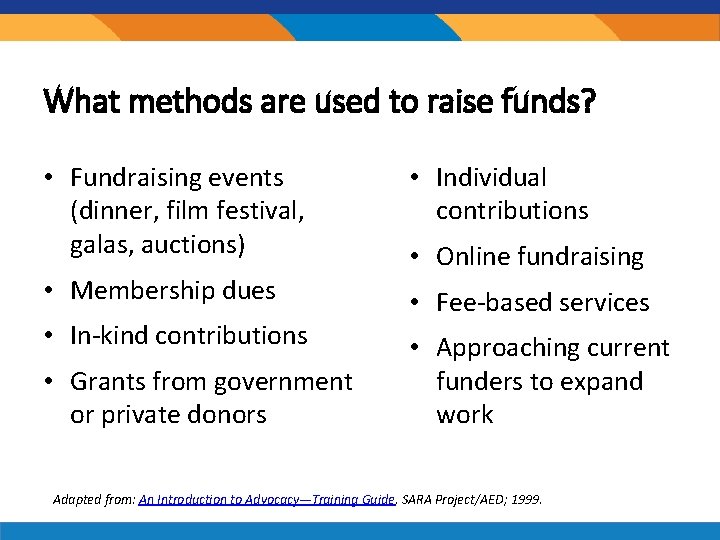 What methods are used to raise funds?

• Fundraising events (dinner, film festival, galas, auctions)
• Membership dues
• In-kind contributions
• Grants from government or private donors

• Individual contributions
• Online fundraising
• Fee-based services
• Approaching current funders to expand work

Adapted from: An Introduction to Advocacy—Training Guide, SARA Project/AED; 1999.